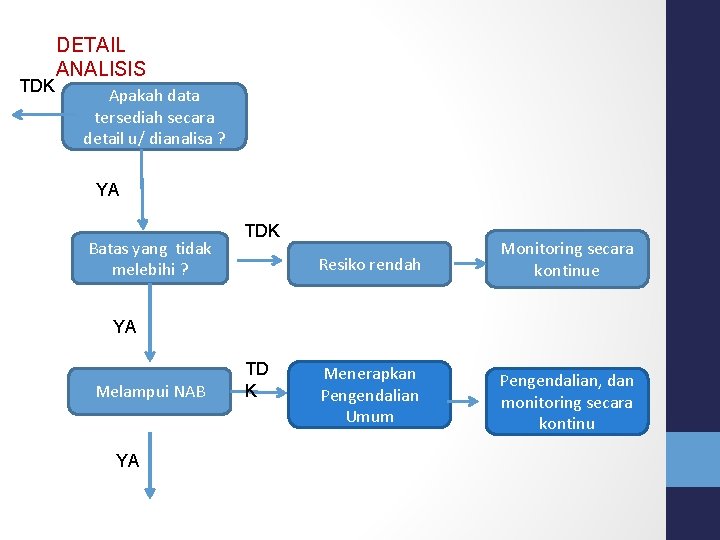 DETAIL ANALISIS

TDK

Apakah data tersediah secara detail u/ dianalisa ?

YA

Batas yang tidak melebihi ?

TDK

Resiko rendah

Monitoring secara kontinue

YA

Melampui NAB

TD K

Menerapkan Pengendalian Umum

Pengendalian, dan monitoring secara kontinu

YA